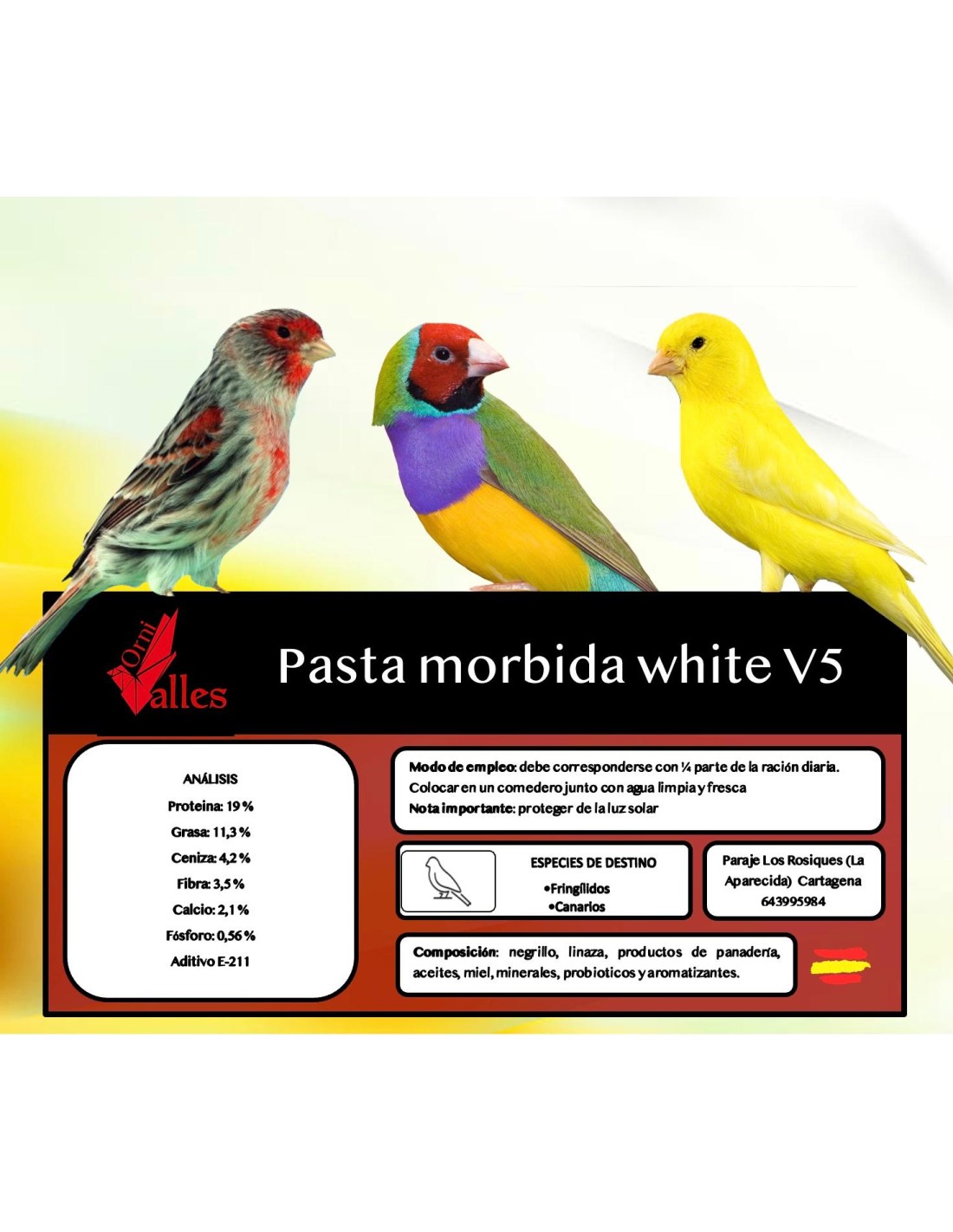 Orni Valles

Pasta morbida white V5

ANÁLISIS
Proteina: 19 %
Grasa: 11,3 %
Ceniza: 4,2 %
Fibra: 3,5 %
Calcio: 2,1 %
Fósforo: 0,56 %
Aditivo E-211

Modo de empleo: debe corresponderse con ¼ parte de la ración diaria. Colocar en un comedero junto con agua limpia y fresca
Nota importante: proteger de la luz solar

ESPECIES DE DESTINO
•Fringílidos
•Canarios

Paraje Los Rosiques (La Aparecida) Cartagena
643995984

Composición: negrillo, linaza, productos de panadería, aceites, miel, minerales, probioticos y aromatizantes.